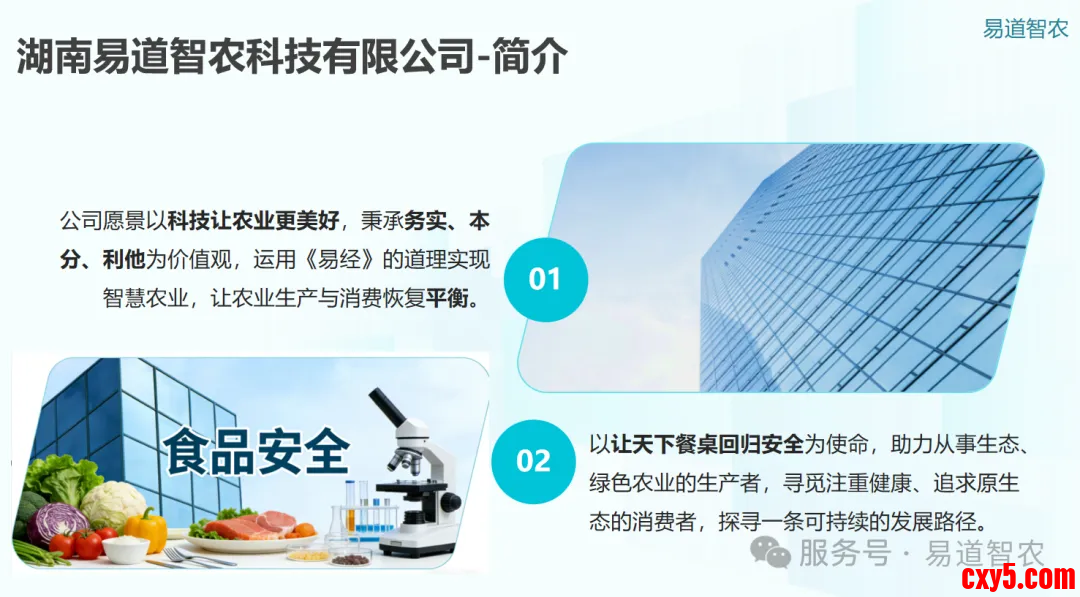 易道智农

湖南易道智农科技有限公司-简介

公司愿景以科技让农业更美好，秉承务实、本分、利他为价值观，运用《易经》的道理实现智慧农业，让农业生产与消费恢复平衡。

01

食品安全

02

以让天下餐桌回归安全为使命，助力从事生态、绿色农业的生产者，寻觅注重健康、追求原生态的消费者，探寻一条可持续的发展路径。

服务号 · 易道智农

cxy5.com